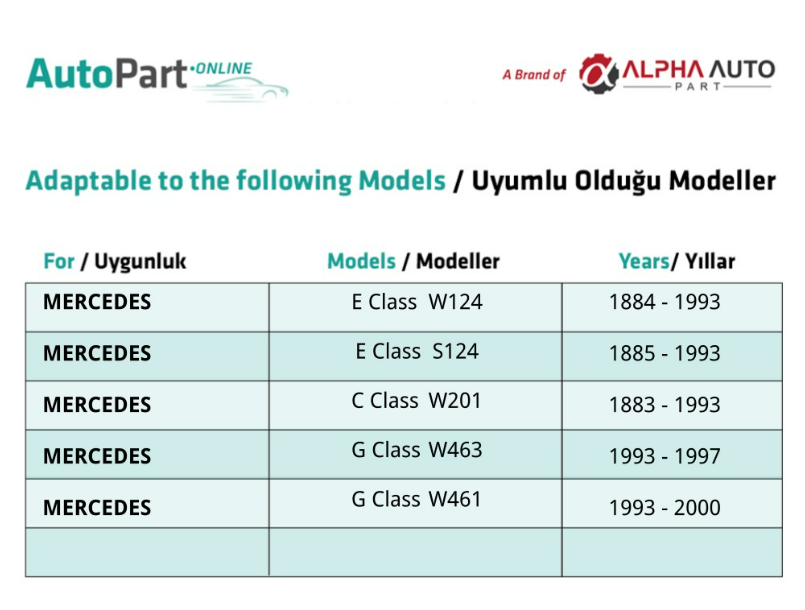 AutoPart·ONLINE

A Brand of ALPHA AUTO PART

Adaptable to the following Models / Uyumlu Olduğu Modeller

| For / Uygunluk | Models / Modeller | Years/ Yıllar |
|---|---|---|
| MERCEDES | E Class W124 | 1884 - 1993 |
| MERCEDES | E Class S124 | 1885 - 1993 |
| MERCEDES | C Class W201 | 1883 - 1993 |
| MERCEDES | G Class W463 | 1993 - 1997 |
| MERCEDES | G Class W461 | 1993 - 2000 |
| | | |